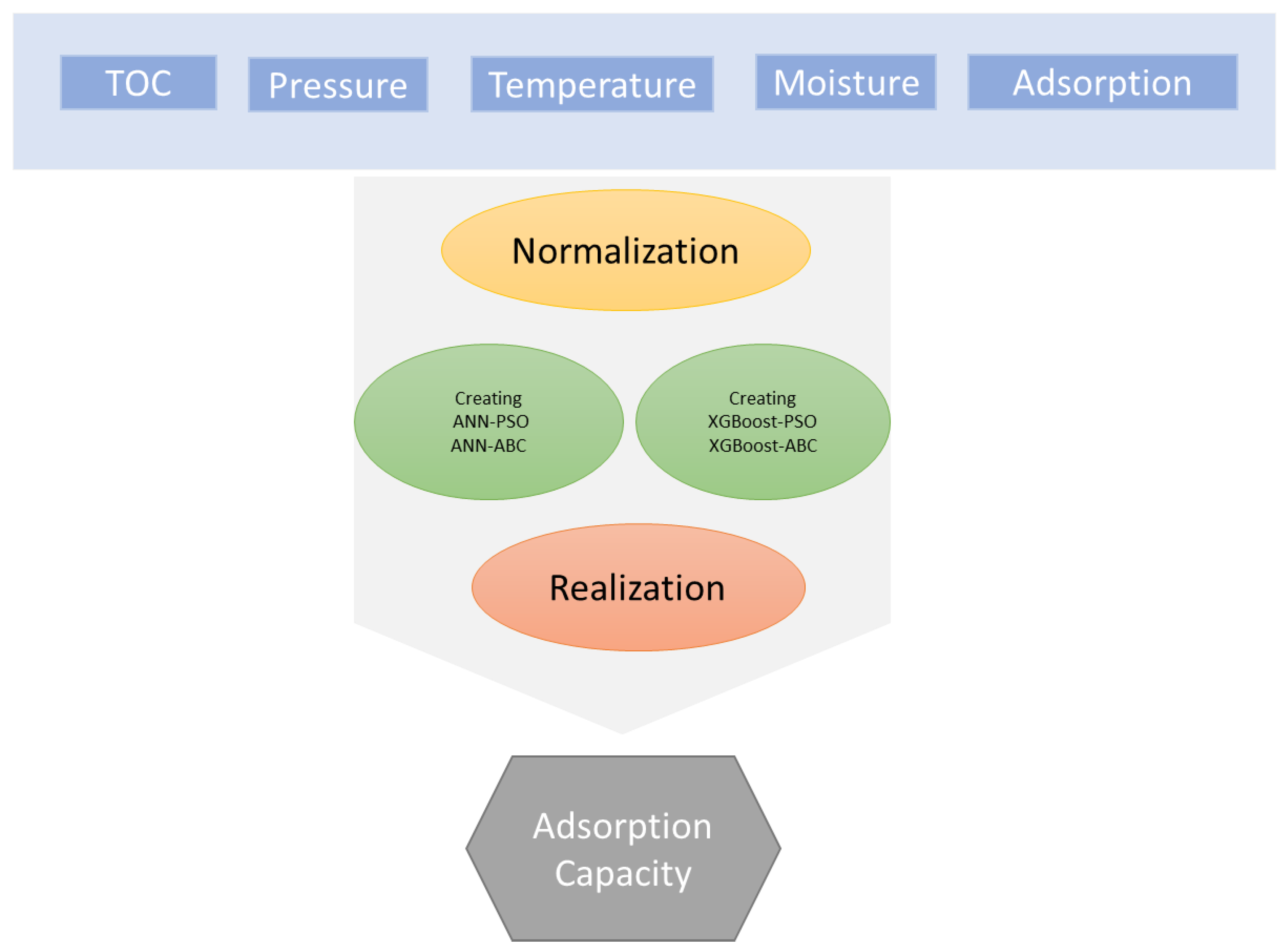 TOC
Pressure
Temperature
Moisture
Adsorption

Normalization

Creating
ANN-PSO
ANN-ABC

Creating
XGBoost-PSO
XGBoost-ABC

Realization

Adsorption Capacity